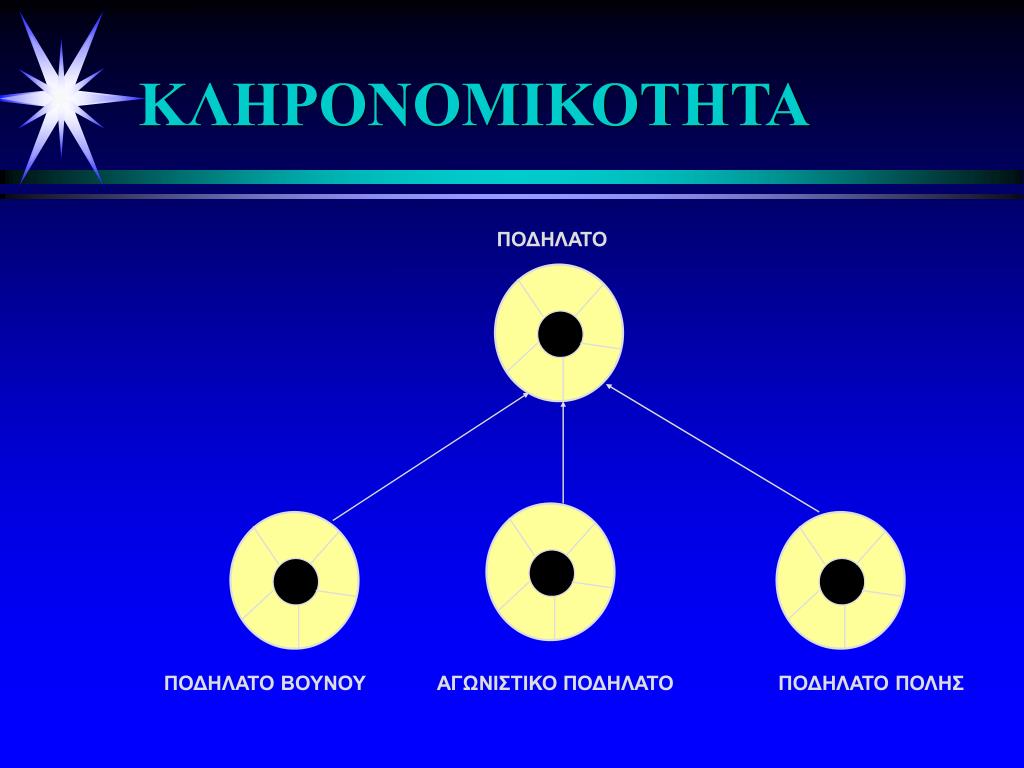 ΚΛΗΡΟΝΟΜΙΚΟΤΗΤΑ

ΠΟΔΗΛΑΤΟ

ΠΟΔΗΛΑΤΟ ΒΟΥΝΟΥ

ΑΓΩΝΙΣΤΙΚΟ ΠΟΔΗΛΑΤΟ

ΠΟΔΗΛΑΤΟ ΠΟΛΗΣ